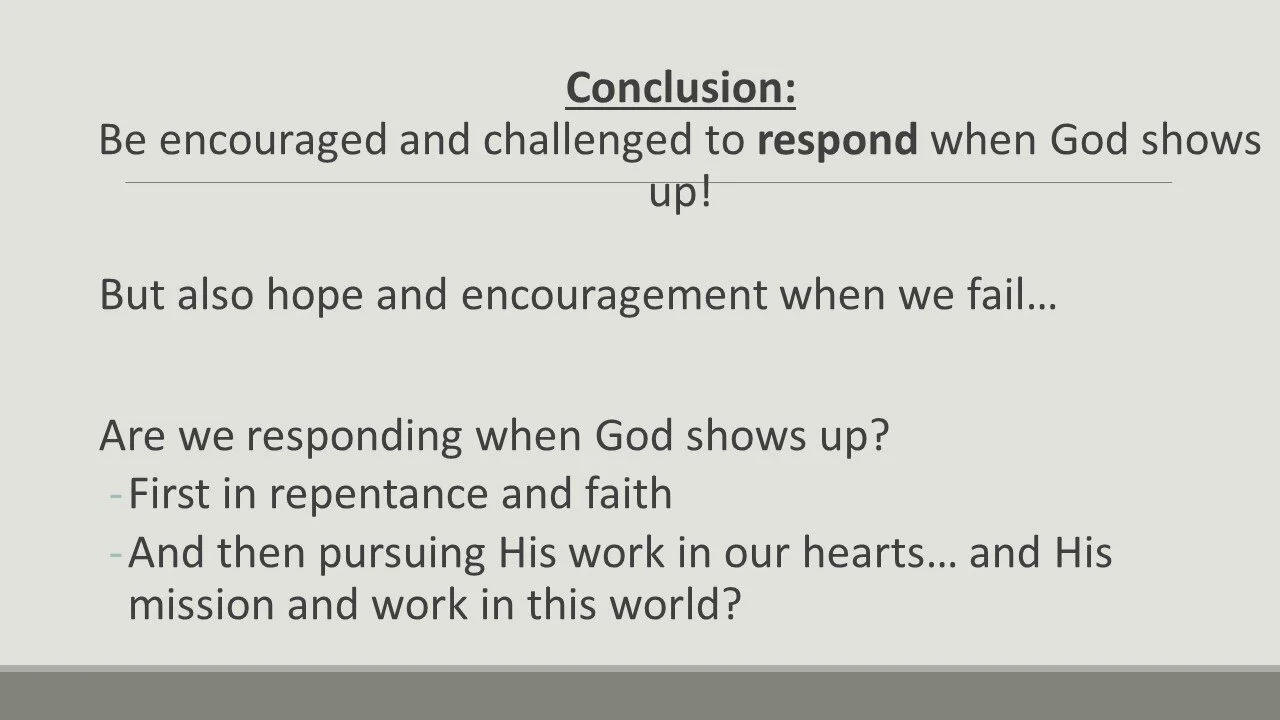 Conclusion:
Be encouraged and challenged to respond when God shows up!

But also hope and encouragement when we fail…

Are we responding when God shows up?
- First in repentance and faith
- And then pursuing His work in our hearts… and His mission and work in this world?